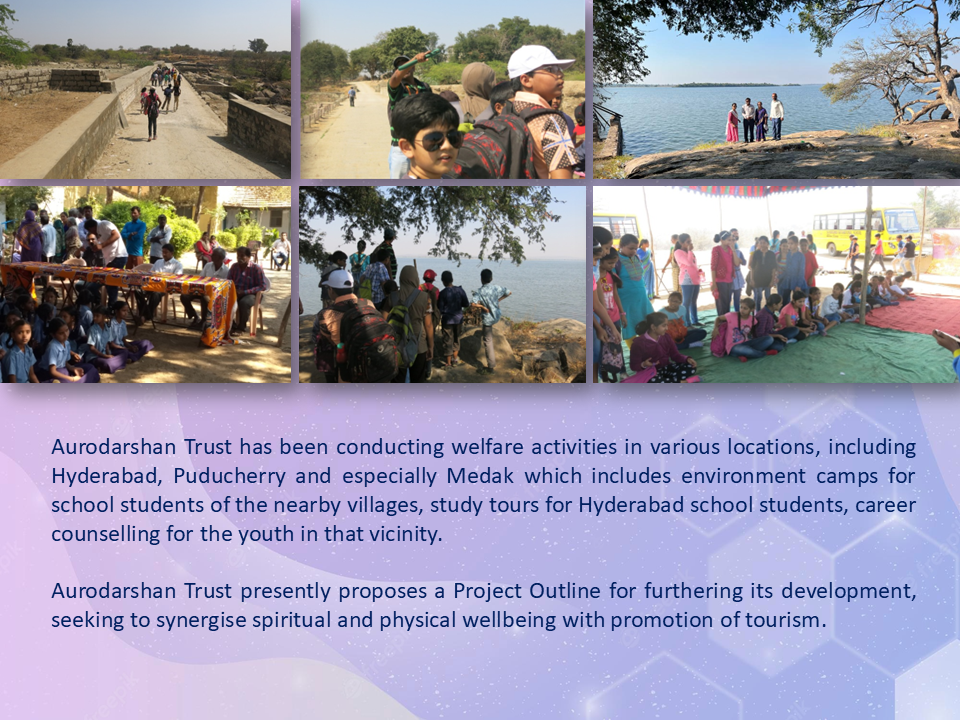 Aurodarshan Trust has been conducting welfare activities in various locations, including Hyderabad, Puducherry and especially Medak which includes environment camps for school students of the nearby villages, study tours for Hyderabad school students, career counselling for the youth in that vicinity.

Aurodarshan Trust presently proposes a Project Outline for furthering its development, seeking to synergise spiritual and physical wellbeing with promotion of tourism.